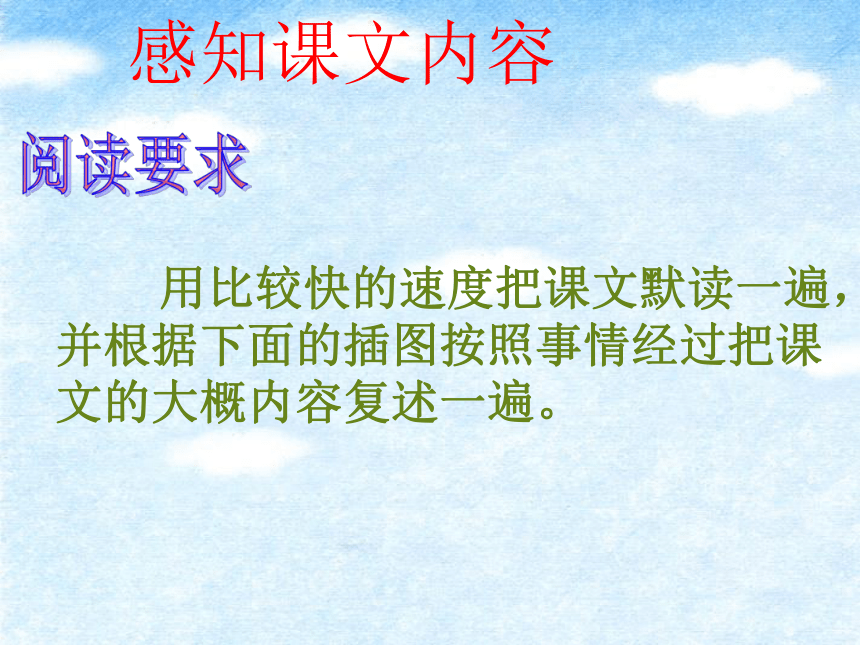 感知课文内容

阅读要求

用比较快的速度把课文默读一遍，并根据下面的插图按照事情经过把课文的大概内容复述一遍。